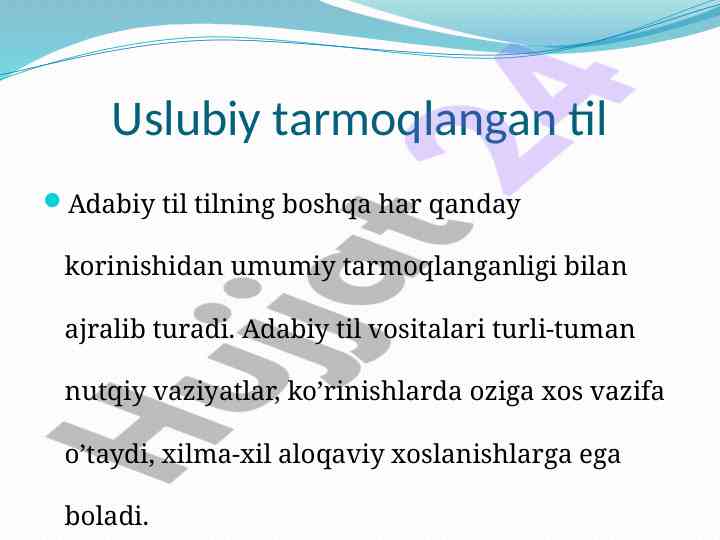 Uslubiy tarmoqlangan til

Adabiy til tilning boshqa har qanday korinishidan umumiy tarmoqlanganligi bilan ajralib turadi. Adabiy til vositalari turli-tuman nutqiy vaziyatlar, ko’rinishlarda oziga xos vazifa o’taydi, xilma-xil aloqaviy xoslanishlarga ega boladi.

Hujjat 24